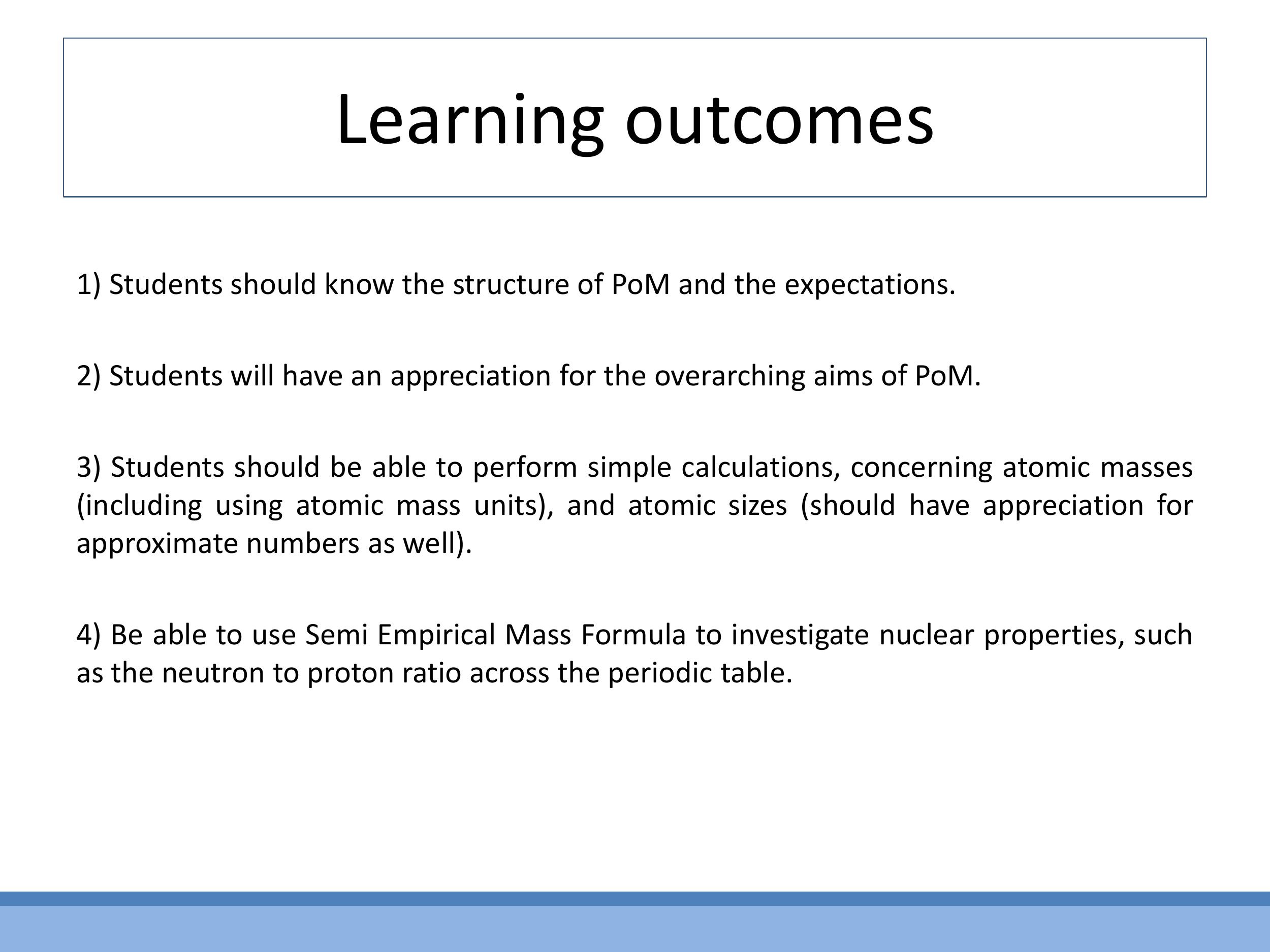 Learning outcomes

1) Students should know the structure of PoM and the expectations.

2) Students will have an appreciation for the overarching aims of PoM.

3) Students should be able to perform simple calculations, concerning atomic masses (including using atomic mass units), and atomic sizes (should have appreciation for approximate numbers as well).

4) Be able to use Semi Empirical Mass Formula to investigate nuclear properties, such as the neutron to proton ratio across the periodic table.